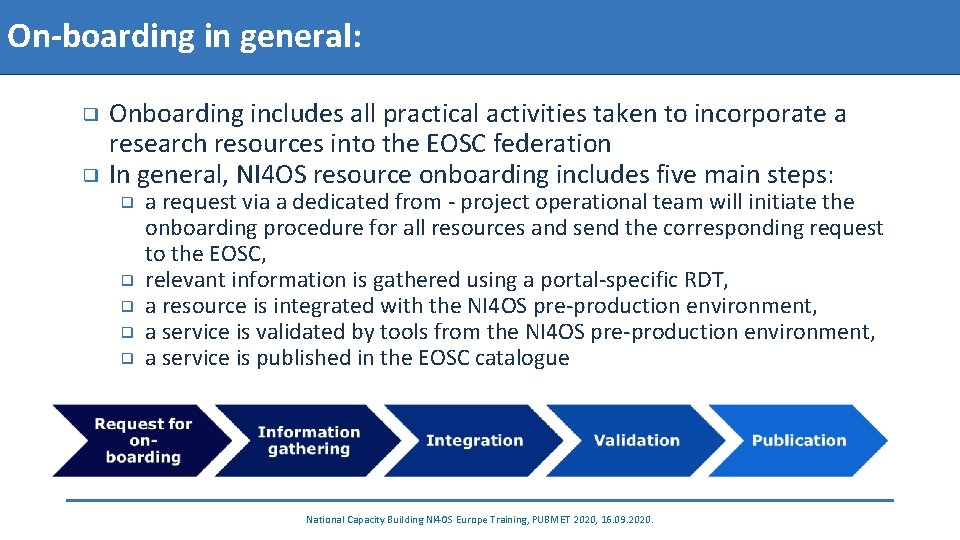 On-boarding in general:

❑ Onboarding includes all practical activities taken to incorporate a research resources into the EOSC federation
❑ In general, NI4OS resource onboarding includes five main steps:
❑ a request via a dedicated from - project operational team will initiate the onboarding procedure for all resources and send the corresponding request to the EOSC,
❑ relevant information is gathered using a portal-specific RDT,
❑ a resource is integrated with the NI4OS pre-production environment,
❑ a service is validated by tools from the NI4OS pre-production environment,
❑ a service is published in the EOSC catalogue

Request for on-boarding
Information gathering
Integration
Validation
Publication

National Capacity Building NI4OS Europe Training, PUBMET 2020, 16.09.2020.